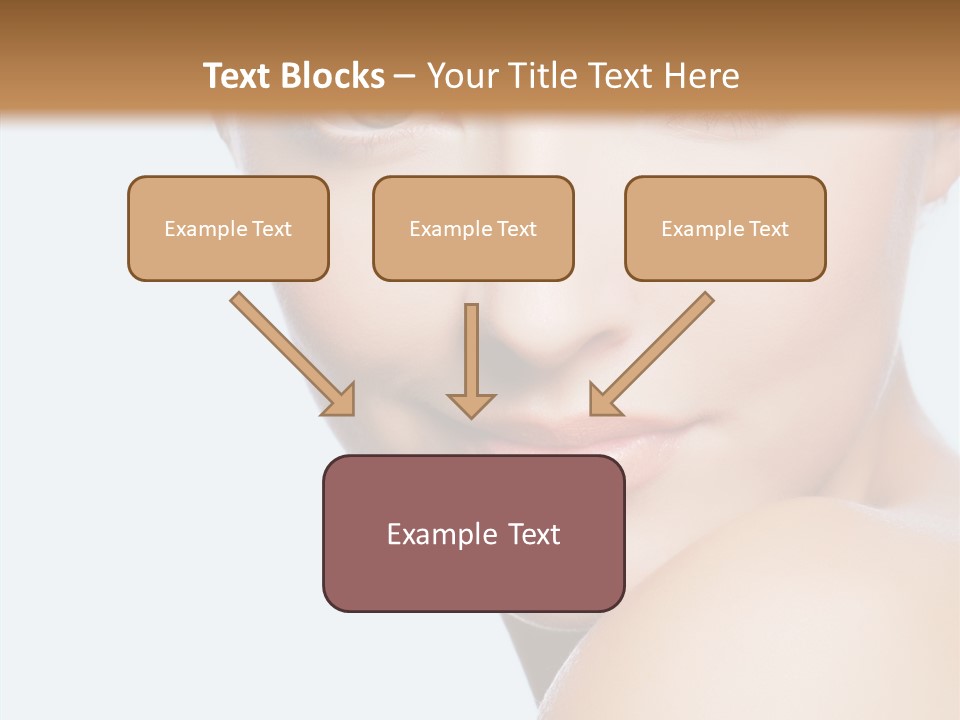 Text Blocks – Your Title Text Here

Example Text

Example Text

Example Text

Example Text